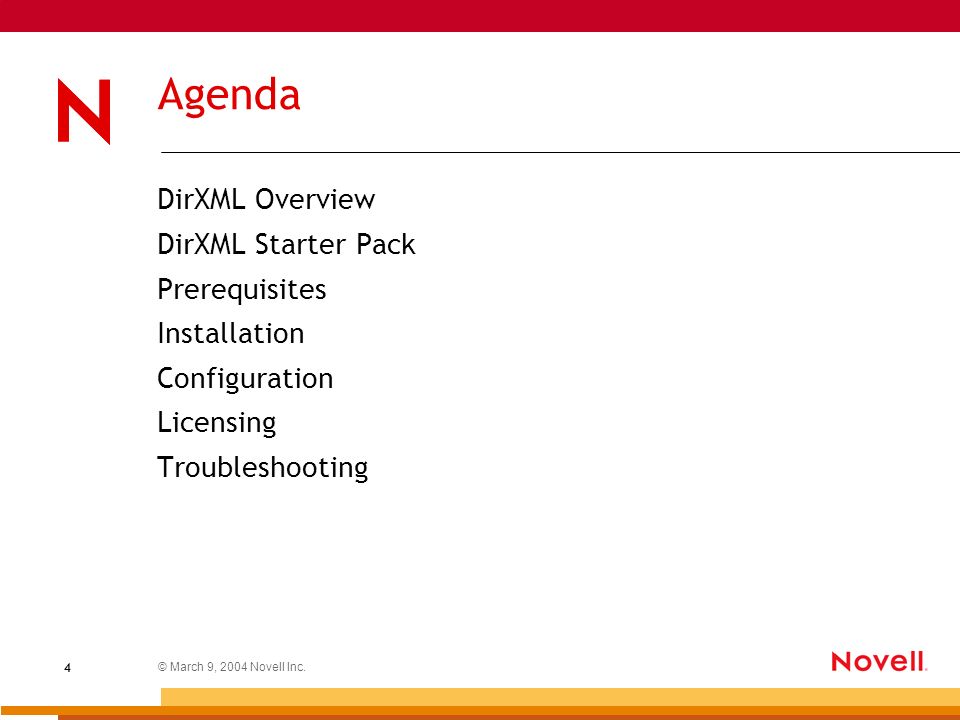 N

Agenda

DirXML Overview
DirXML Starter Pack
Prerequisites
Installation
Configuration
Licensing
Troubleshooting

4 © March 9, 2004 Novell Inc.

Novell.